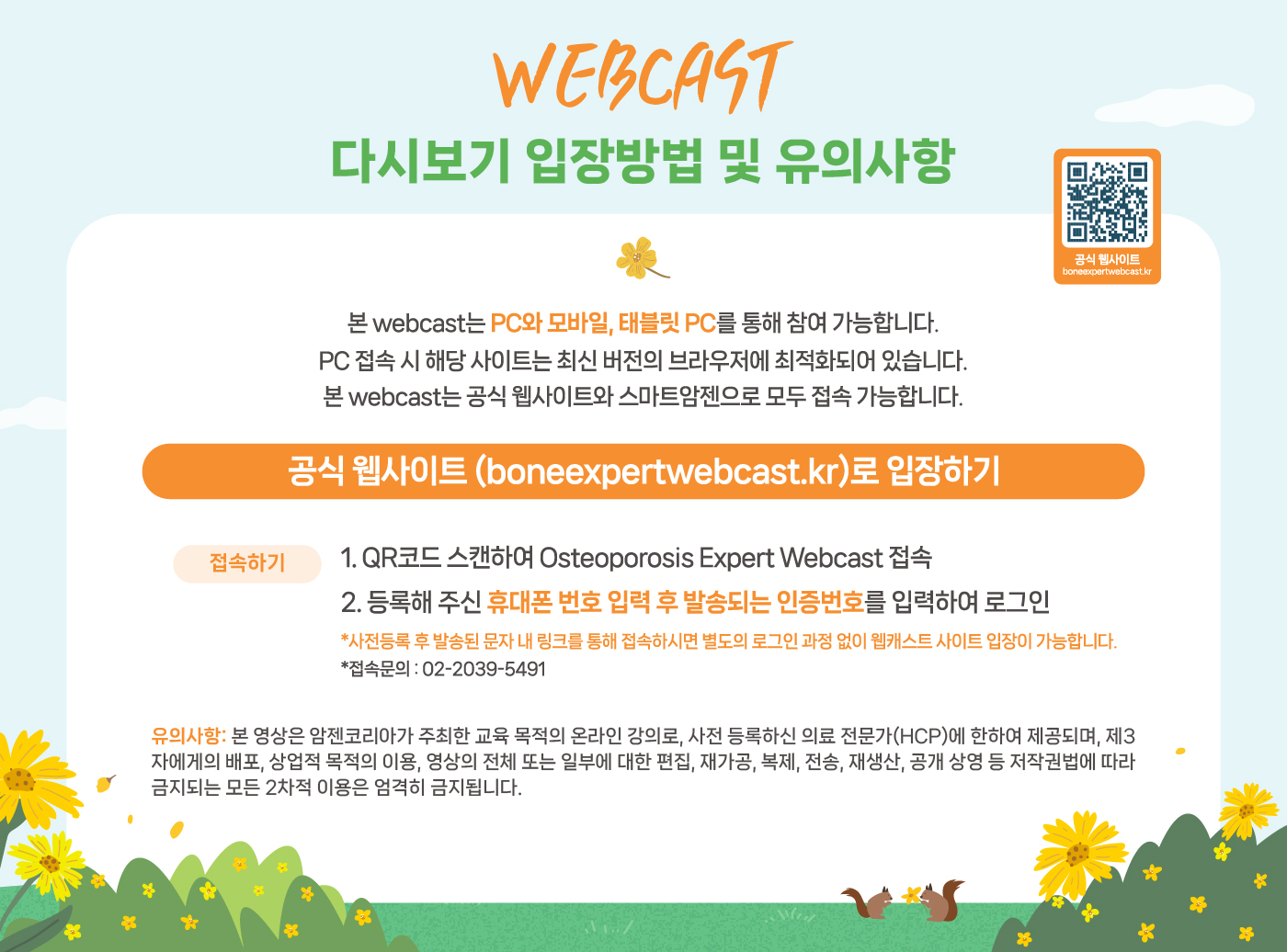 WEBCAST

다시보기 입장방법 및 유의사항

공식 웹사이트
boneexpertwebcast.kr

본 webcast는 PC와 모바일, 태블릿 PC를 통해 참여 가능합니다.
PC 접속 시 해당 사이트는 최신 버전의 브라우저에 최적화되어 있습니다.
본 webcast는 공식 웹사이트와 스마트암젠으로 모두 접속 가능합니다.

공식 웹사이트 (boneexpertwebcast.kr)로 입장하기

접속하기

1. QR코드 스캔하여 Osteoporosis Expert Webcast 접속
2. 등록해 주신 휴대폰 번호 입력 후 발송되는 인증번호를 입력하여 로그인
*사전등록 후 발송된 문자 내 링크를 통해 접속하시면 별도의 로그인 과정 없이 웹캐스트 사이트 입장이 가능합니다.
*접속문의 : 02-2039-5491

유의사항: 본 영상은 암젠코리아가 주최한 교육 목적의 온라인 강의로, 사전 등록하신 의료 전문가(HCP)에 한하여 제공되며, 제3자에게의 배포, 상업적 목적의 이용, 영상의 전체 또는 일부에 대한 편집, 재가공, 복제, 전송, 재생산, 공개 상영 등 저작권법에 따라 금지되는 모든 2차적 이용은 엄격히 금지됩니다.